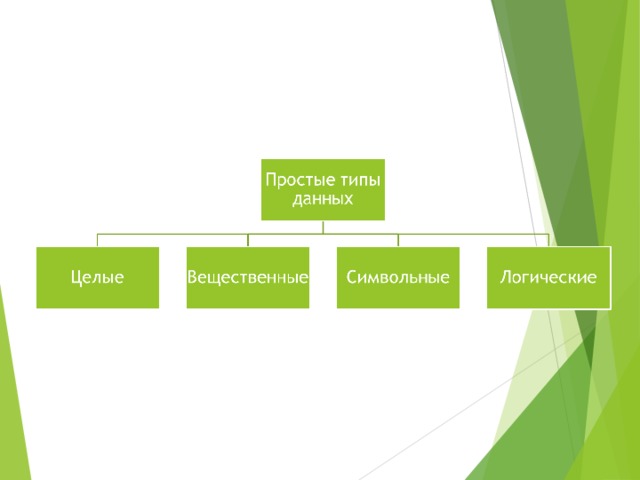 Простые типы данных

Целые

Вещественные

Символьные

Логические